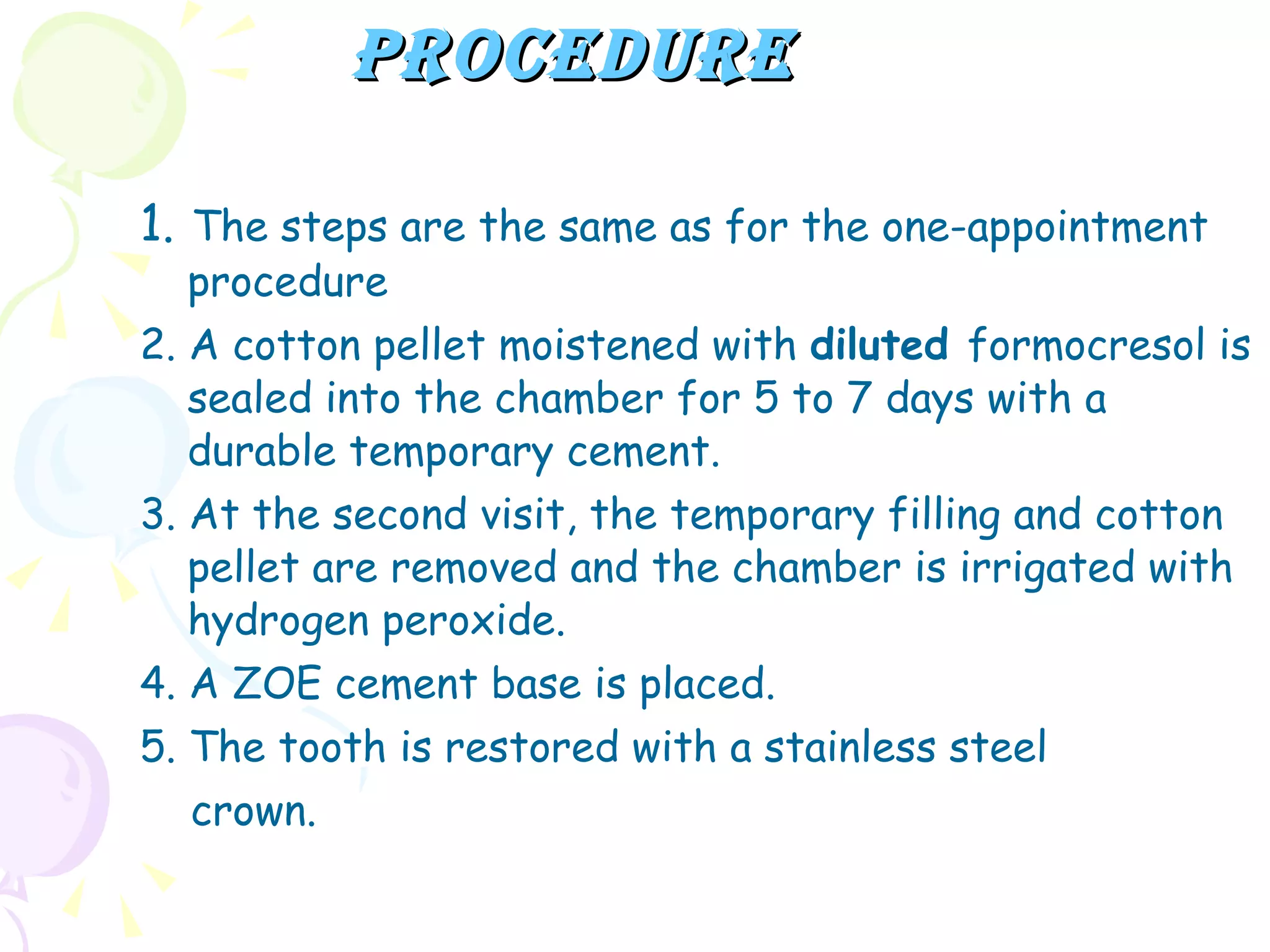 PROCEDURE

1. The steps are the same as for the one-appointment procedure

2. A cotton pellet moistened with diluted formocresol is sealed into the chamber for 5 to 7 days with a durable temporary cement.

3. At the second visit, the temporary filling and cotton pellet are removed and the chamber is irrigated with hydrogen peroxide.

4. A ZOE cement base is placed.

5. The tooth is restored with a stainless steel crown.